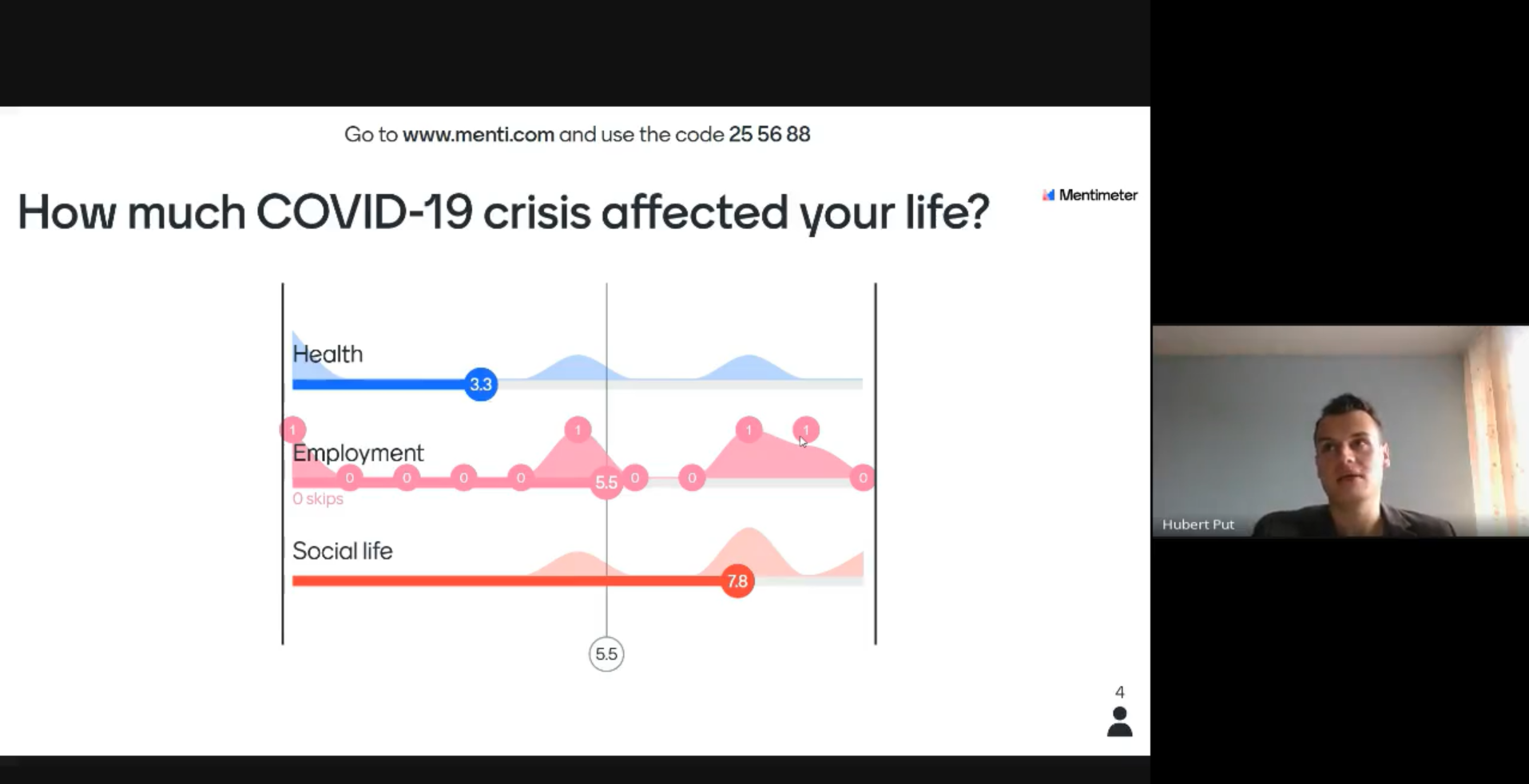 Go to www.menti.com and use the code 25 56 88

How much COVID-19 crisis affected your life?

Mentimeter

Health

3.3

1

1

1

1

Employment

0 0 0 0

5.5

0 0

0

0 skips

Social life

7.8

5.5

4

Hubert Put